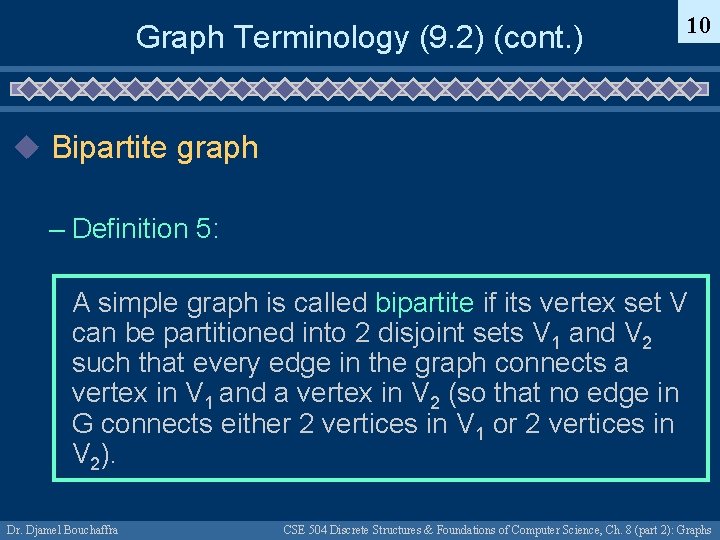 Graph Terminology (9.2) (cont.)

10

Bipartite graph

– Definition 5:

A simple graph is called bipartite if its vertex set V can be partitioned into 2 disjoint sets $V_1$ and $V_2$ such that every edge in the graph connects a vertex in $V_1$ and a vertex in $V_2$ (so that no edge in G connects either 2 vertices in $V_1$ or 2 vertices in $V_2$).

Dr. Djamel Bouchaffra

CSE 504 Discrete Structures & Foundations of Computer Science, Ch. 8 (part 2): Graphs